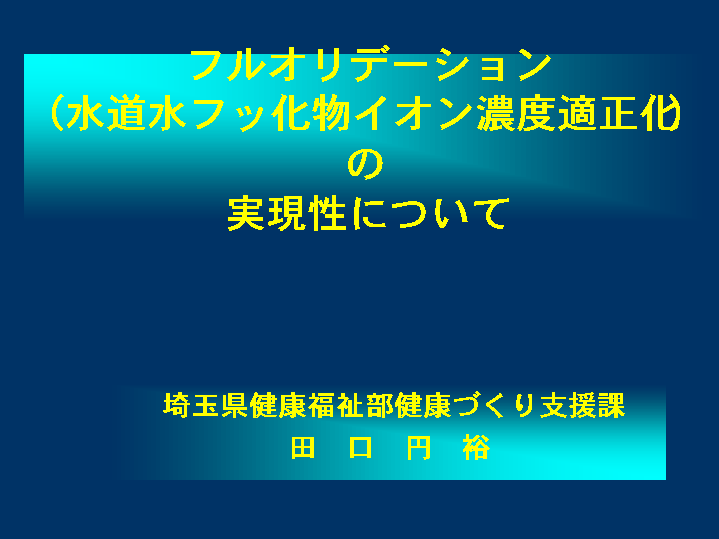 フルオリデーション
（水道水フッ化物イオン濃度適正化
の
実現性について

埼玉県健康福祉部健康づくり支援課
田　口　円　裕